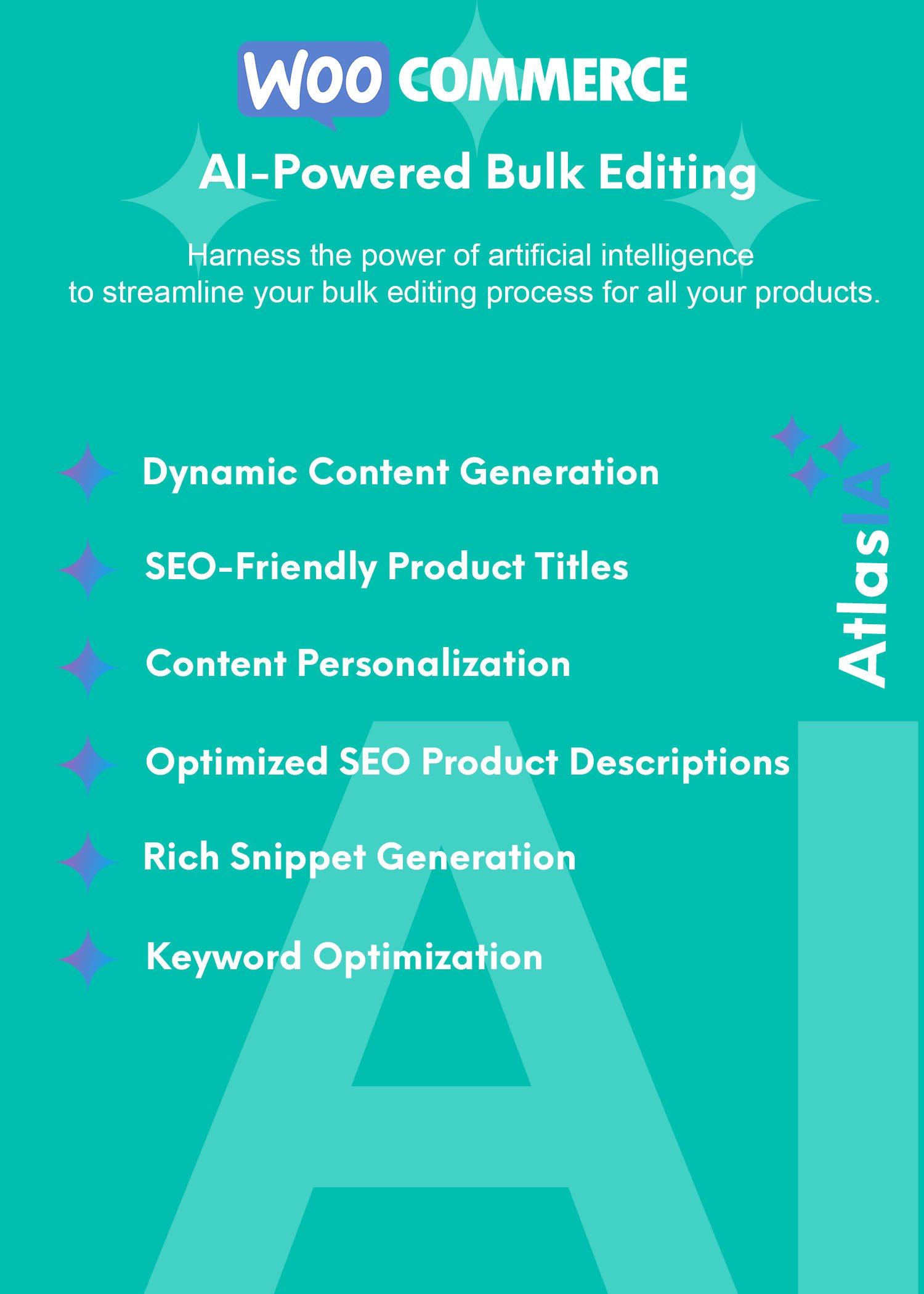 WOO COMMERCE

AI-Powered Bulk Editing

Harness the power of artificial intelligence to streamline your bulk editing process for all your products.

Dynamic Content Generation

SEO-Friendly Product Titles

Content Personalization

Optimized SEO Product Descriptions

Rich Snippet Generation

Keyword Optimization

AtlasIA

AI